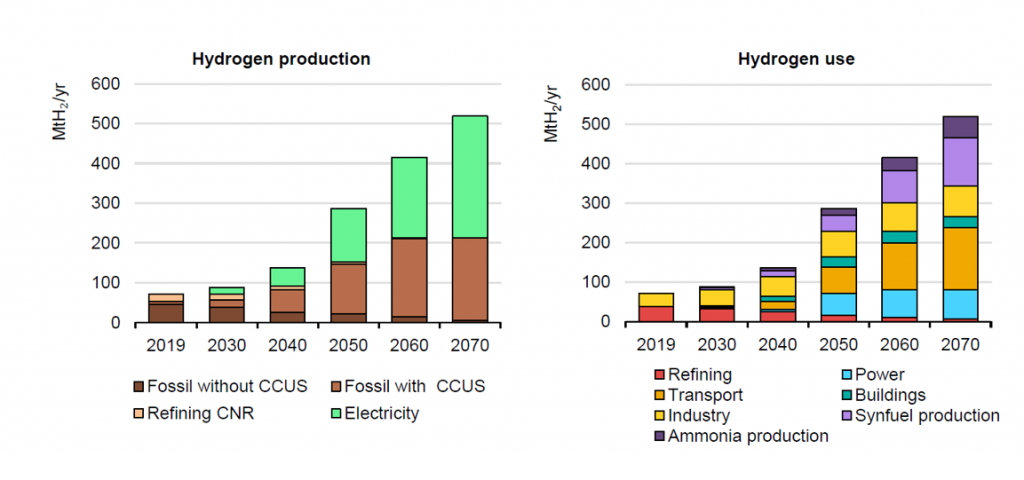 Hydrogen production

$MtH_2/yr$

600
500
400
300
200
100
0

2019 2030 2040 2050 2060 2070

Fossil without CCUS
Fossil with CCUS
Refining CNR
Electricity

Hydrogen use

$MtH_2/yr$

600
500
400
300
200
100
0

2019 2030 2040 2050 2060 2070

Refining
Power
Transport
Buildings
Industry
Synfuel production
Ammonia production